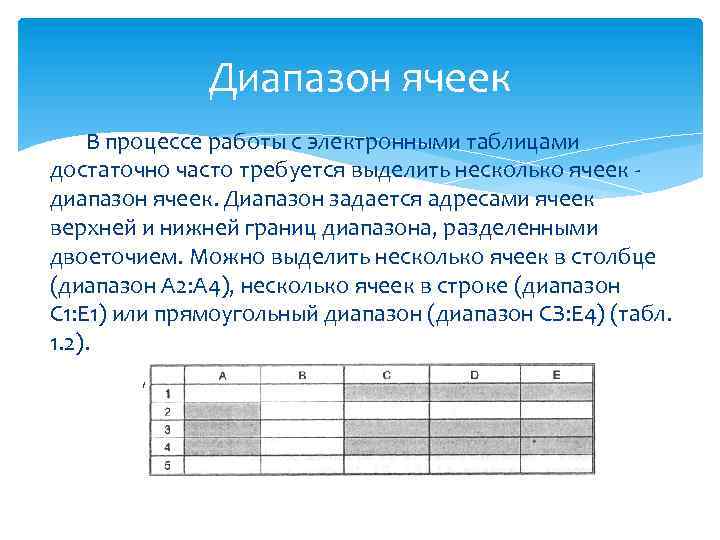 Диапазон ячеек

В процессе работы с электронными таблицами достаточно часто требуется выделить несколько ячеек - диапазон ячеек. Диапазон задается адресами ячеек верхней и нижней границ диапазона, разделенными двоеточием. Можно выделить несколько ячеек в столбце (диапазон A2:A4), несколько ячеек в строке (диапазон C1:E1) или прямоугольный диапазон (диапазон C3:E4) (табл. 1.2).

|   | A | B | C | D | E |
|---|---|---|---|---|---|
| 1 |   |   |   |   |   |
| 2 |   |   |   |   |   |
| 3 |   |   |   |   |   |
| 4 |   |   |   |   |   |
| 5 |   |   |   |   |   |